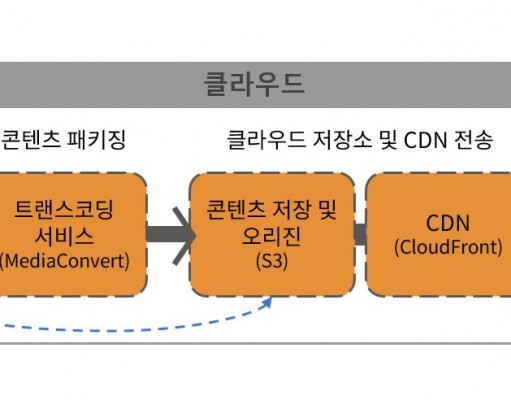 클라우드

콘텐츠 패키징

클라우드 저장소 및 CDN 전송

트랜스코딩 서비스 (MediaConvert)

콘텐츠 저장 및 오리진 (S3)

CDN (CloudFront)